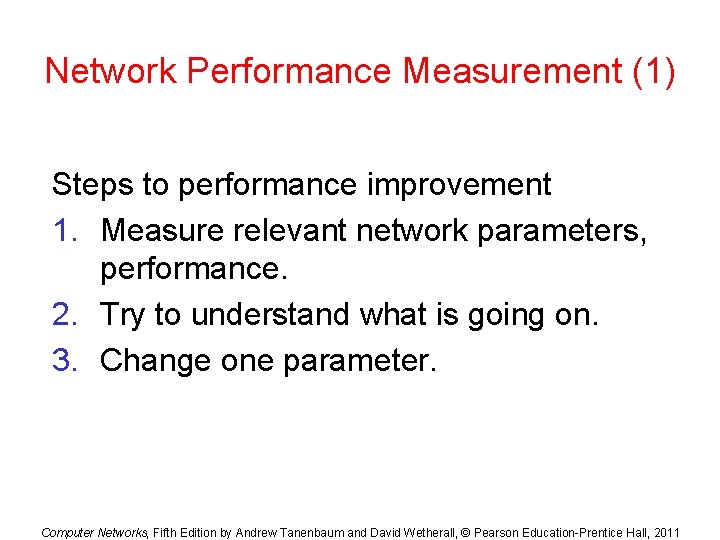 Network Performance Measurement (1)

Steps to performance improvement

1. Measure relevant network parameters, performance.
2. Try to understand what is going on.
3. Change one parameter.

Computer Networks, Fifth Edition by Andrew Tanenbaum and David Wetherall, © Pearson Education-Prentice Hall, 2011